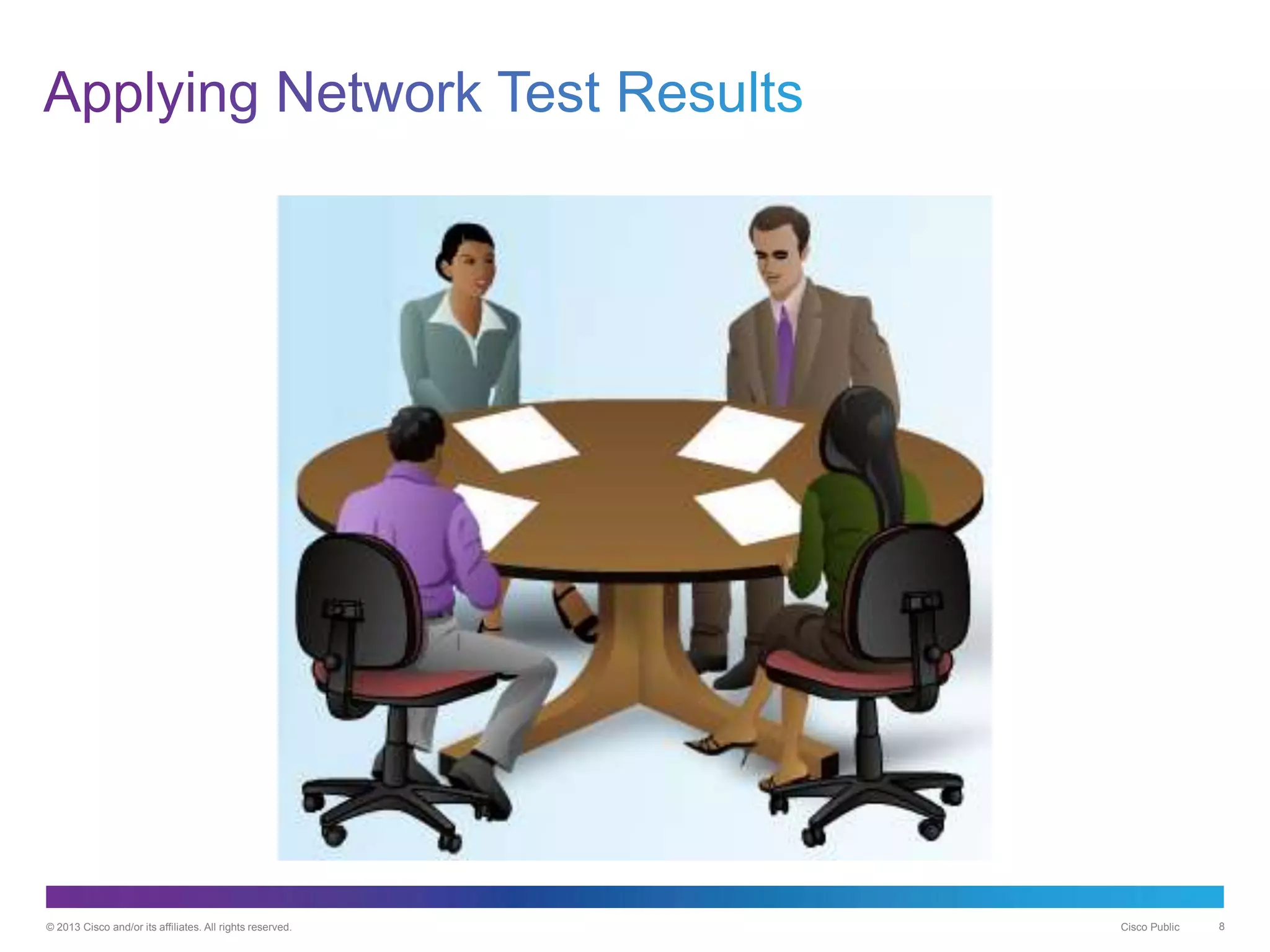 Applying Network Test Results

© 2013 Cisco and/or its affiliates. All rights reserved.

Cisco Public

8